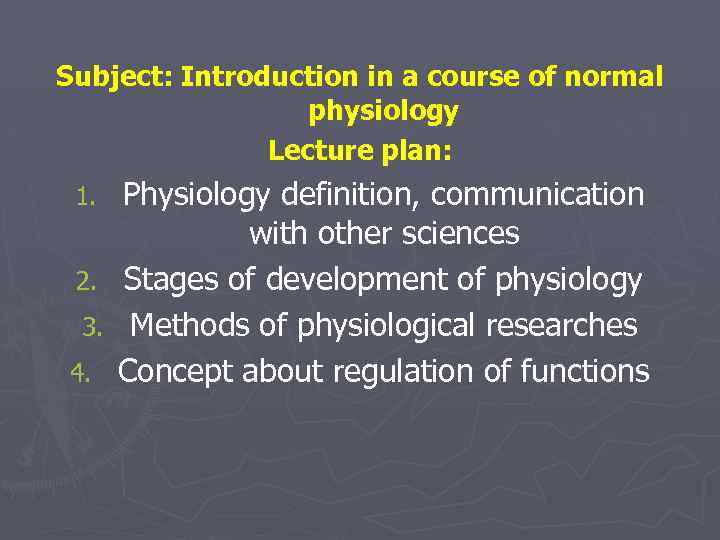 Subject: Introduction in a course of normal physiology

Lecture plan:

1. Physiology definition, communication with other sciences
2. Stages of development of physiology
3. Methods of physiological researches
4. Concept about regulation of functions